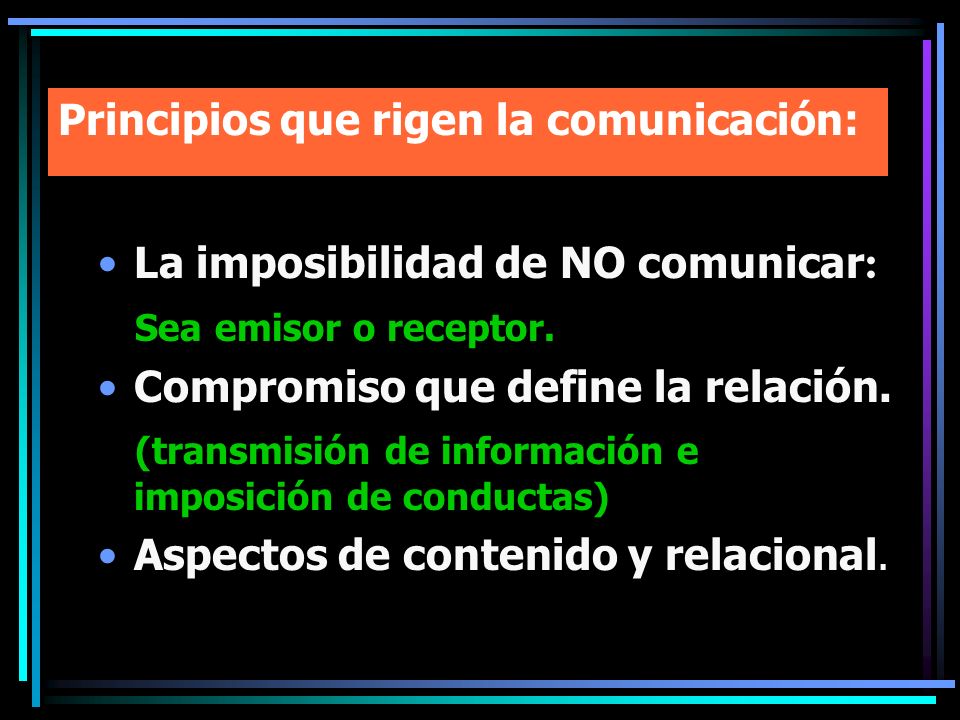 Principios que rigen la comunicación:

• La imposibilidad de NO comunicar:

Sea emisor o receptor.

• Compromiso que define la relación.

(transmisión de información e imposición de conductas)

• Aspectos de contenido y relacional.